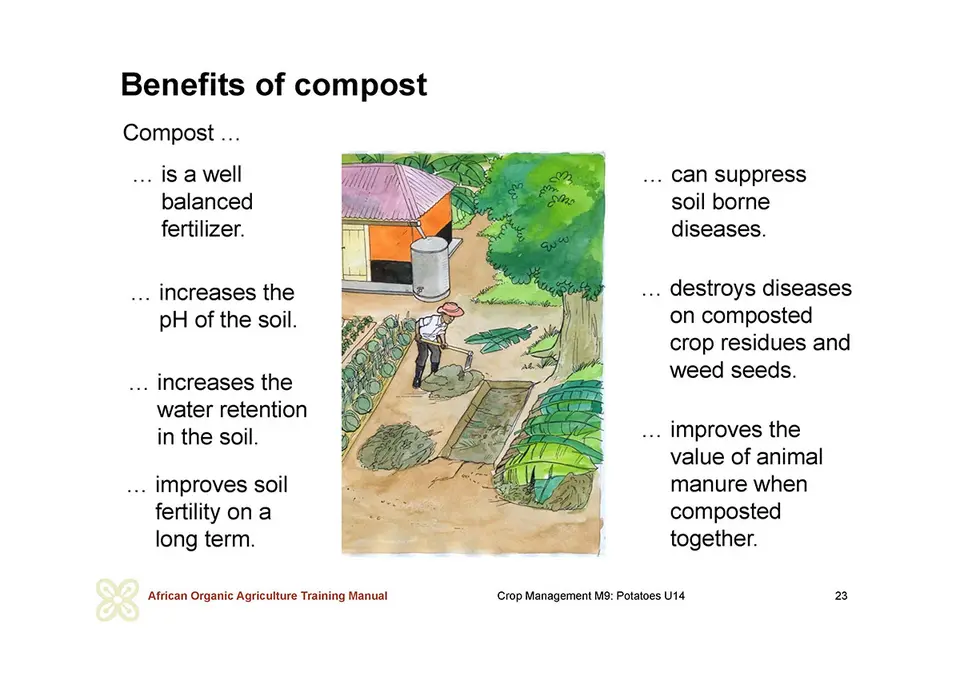 Benefits of compost

Compost …

… is a well balanced fertilizer.

… increases the pH of the soil.

… increases the water retention in the soil.

… improves soil fertility on a long term.

… can suppress soil borne diseases.

… destroys diseases on composted crop residues and weed seeds.

… improves the value of animal manure when composted together.

African Organic Agriculture Training Manual

Crop Management M9: Potatoes U14

23